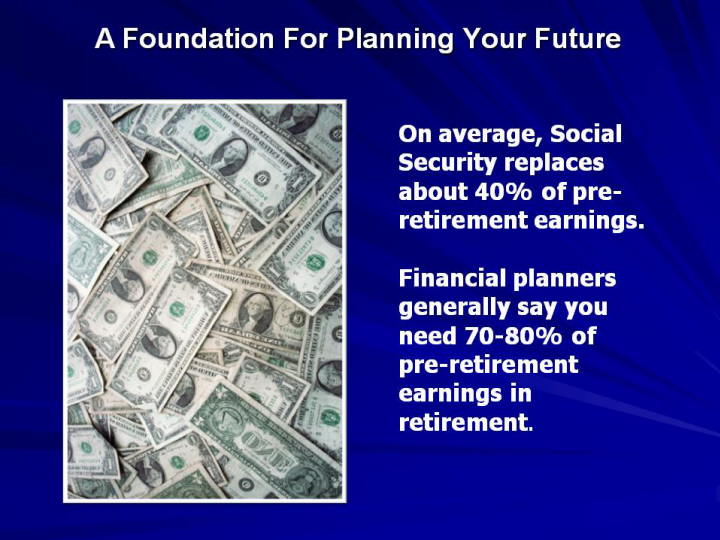 A Foundation For Planning Your Future

On average, Social Security replaces about 40% of pre-retirement earnings.

Financial planners generally say you need 70-80% of pre-retirement earnings in retirement.